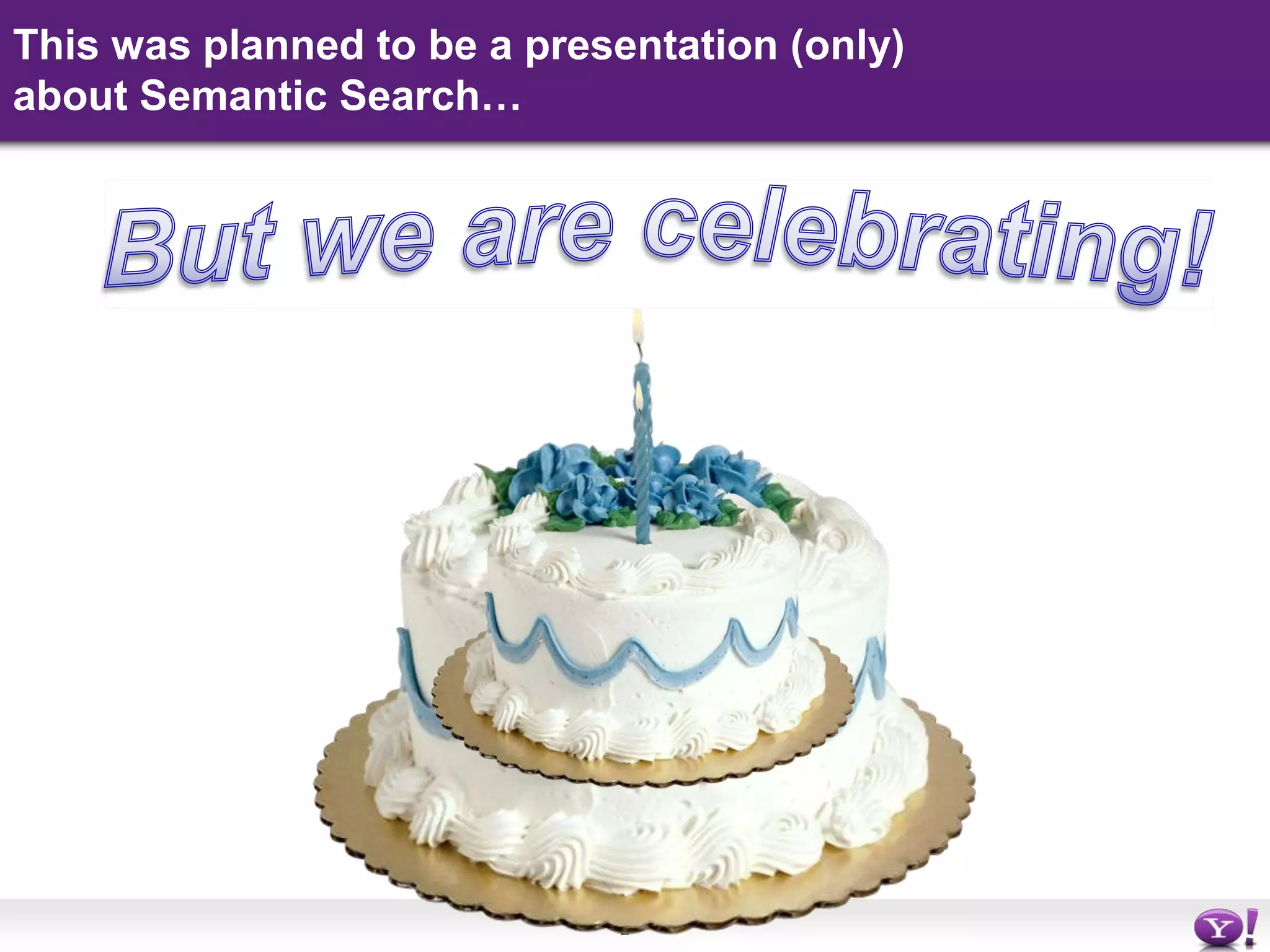 This was planned to be a presentation (only) about Semantic Search…

But we are celebrating!

Y!